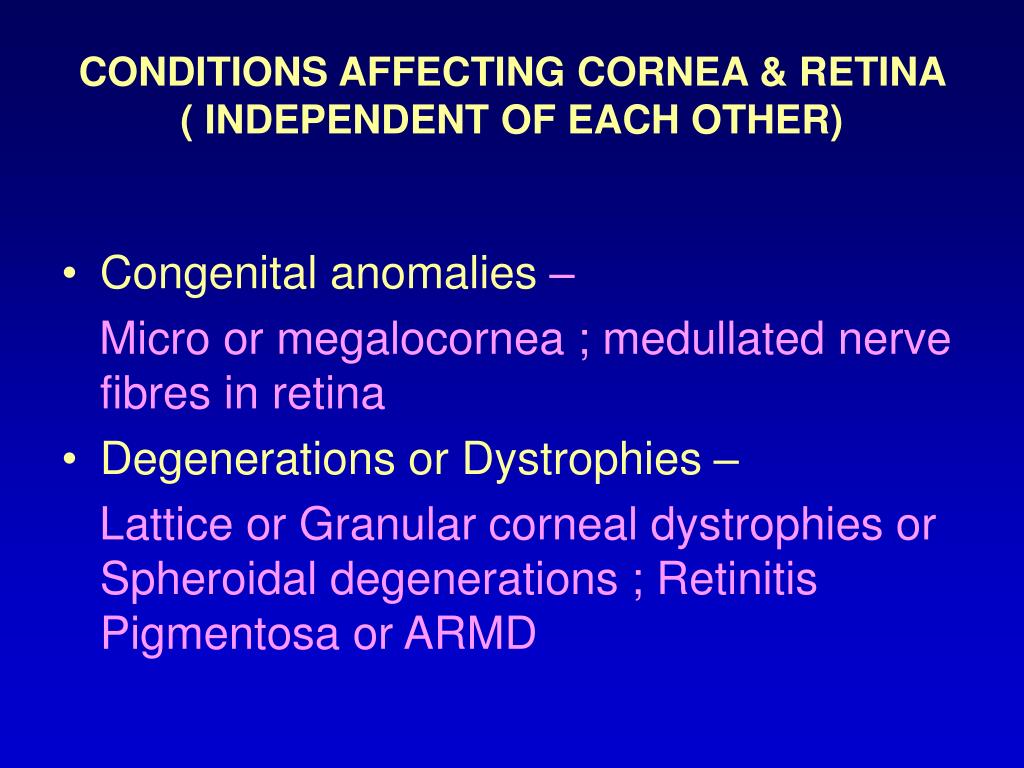 CONDITIONS AFFECTING CORNEA & RETINA
( INDEPENDENT OF EACH OTHER)

• Congenital anomalies –

Micro or megalocornea ; medullated nerve fibres in retina

• Degenerations or Dystrophies –

Lattice or Granular corneal dystrophies or Spheroidal degenerations ; Retinitis Pigmentosa or ARMD